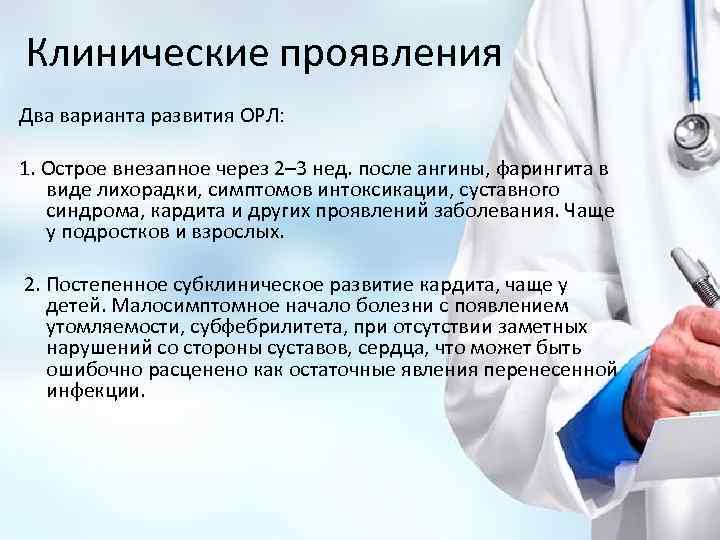 Клинические проявления

Два варианта развития ОРЛ:

1. Острое внезапное через 2–3 нед. после ангины, фарингита в виде лихорадки, симптомов интоксикации, суставного синдрома, кардита и других проявлений заболевания. Чаще у подростков и взрослых.

2. Постепенное субклиническое развитие кардита, чаще у детей. Малосимптомное начало болезни с появлением утомляемости, субфебрилитета, при отсутствии заметных нарушений со стороны суставов, сердца, что может быть ошибочно расценено как остаточные явления перенесенной инфекции.